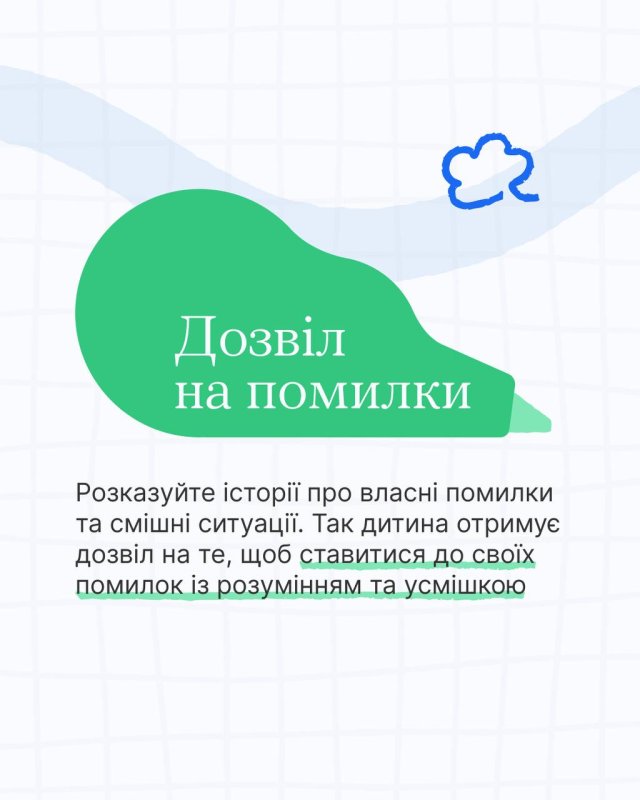 Дозвіл на помилки

Розказуйте історії про власні помилки та смішні ситуації. Так дитина отримує дозвіл на те, щоб ставитися до своїх помилок із розумінням та усмішкою